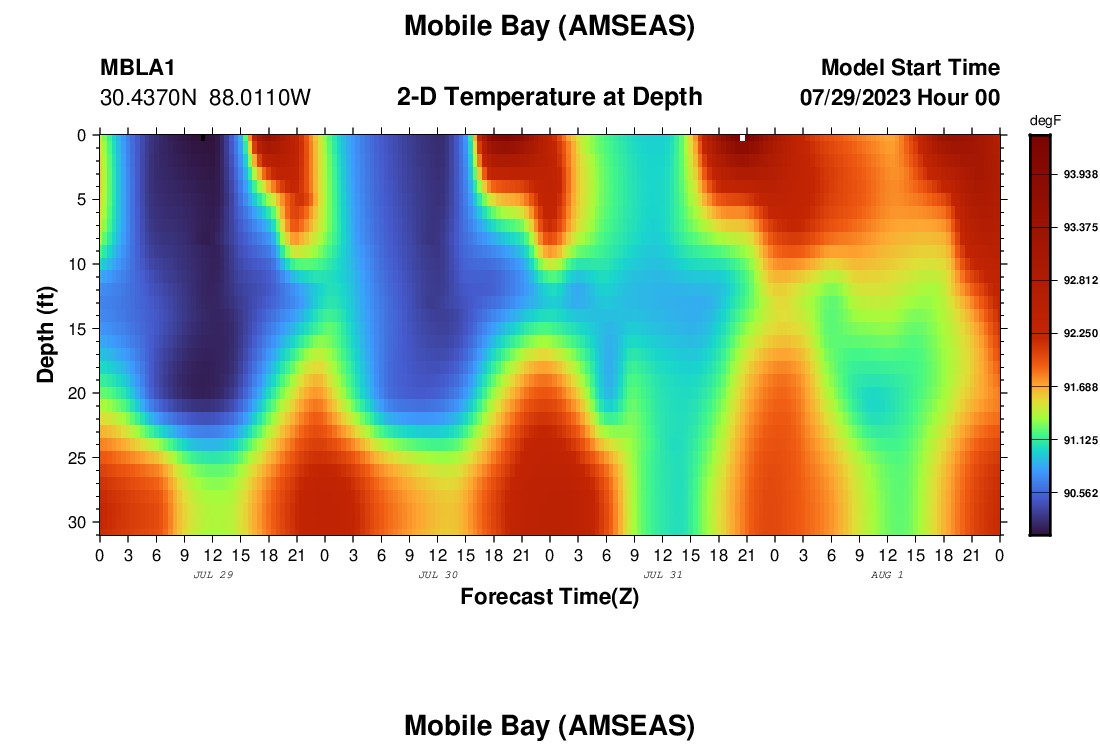 Mobile Bay (AMSEAS)

MBLA1
30.4370N 88.0110W

2-D Temperature at Depth

Model Start Time
07/29/2023 Hour 00

degF
93.938
93.375
92.812
92.250
91.688
91.125
90.562

Depth (ft)
0
5
10
15
20
25
30

0 3 6 9 12 15 18 21 0 3 6 9 12 15 18 21 0 3 6 9 12 15 18 21 0 3 6 9 12 15 18 21 0
JUL 29
JUL 30
JUL 31
AUG 1

Forecast Time(Z)

Mobile Bay (AMSEAS)